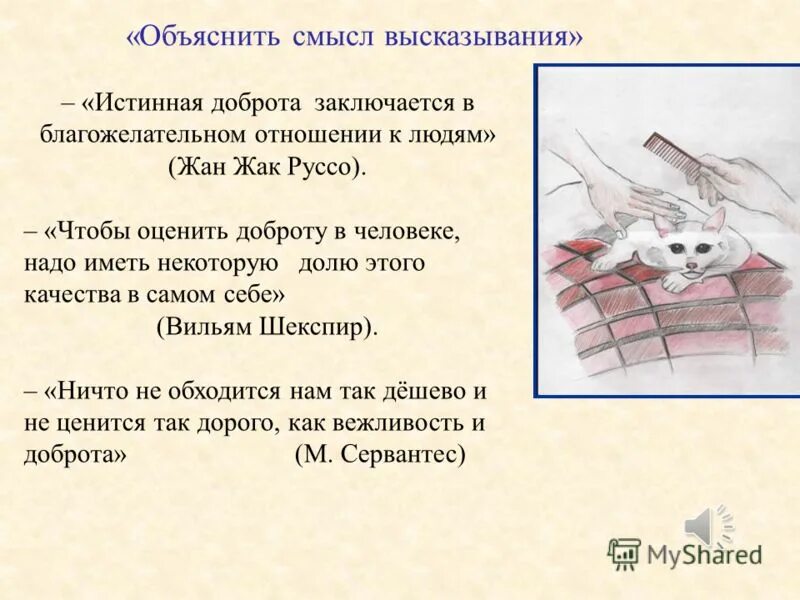 «Объяснить смысл высказывания»

– «Истинная доброта заключается в благожелательном отношении к людям» (Жан Жак Руссо).

– «Чтобы оценить доброту в человеке, надо иметь некоторую долю этого качества в самом себе» (Вильям Шекспир).

– «Ничто не обходится нам так дёшево и не ценится так дорого, как вежливость и доброта» (М. Сервантес)

MyShared